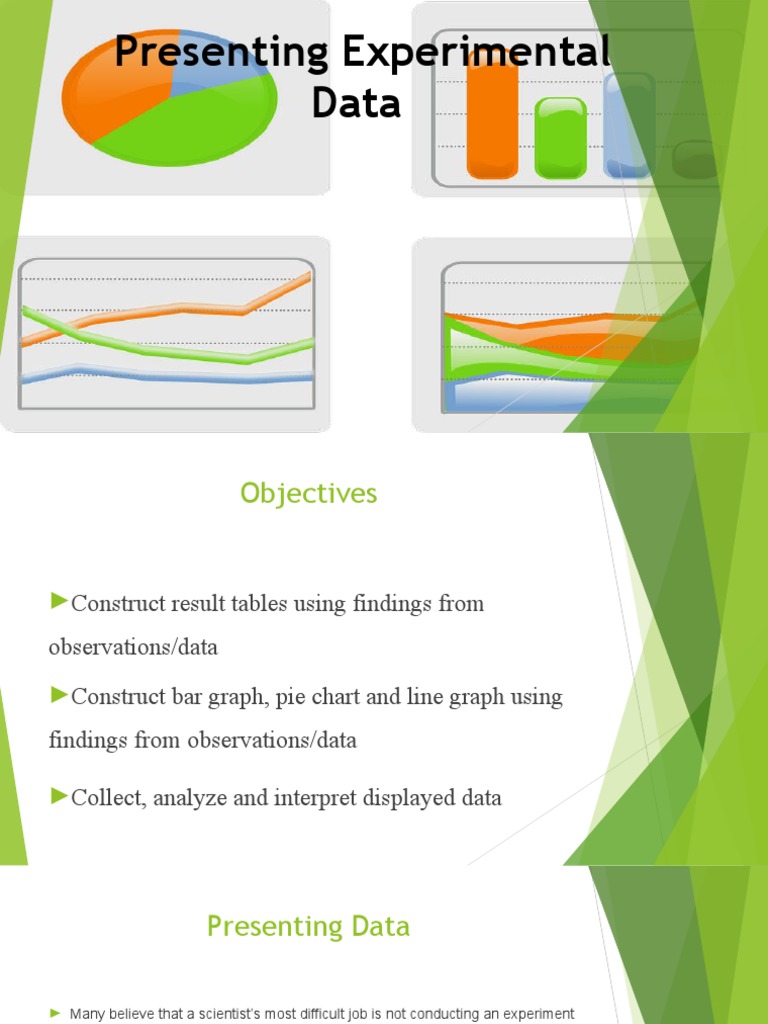 Presenting Experimental Data

Objectives

►Construct result tables using findings from observations/data

►Construct bar graph, pie chart and line graph using findings from observations/data

►Collect, analyze and interpret displayed data

Presenting Data

► Many believe that a scientist's most difficult job is not conducting an experiment